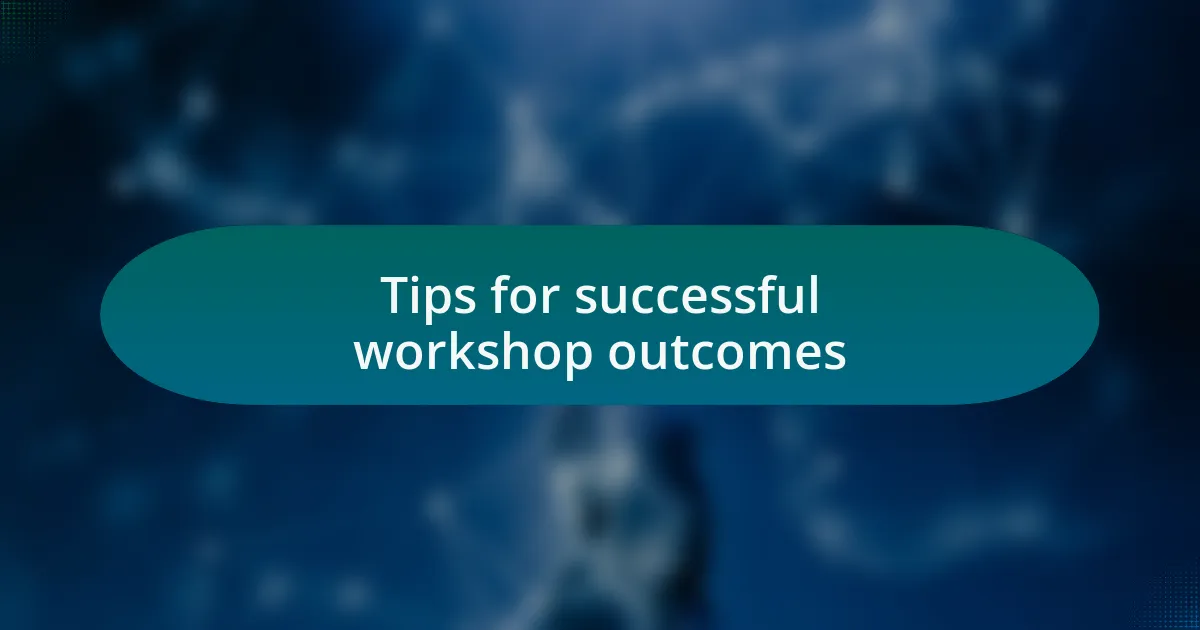 Tips for successful workshop outcomes